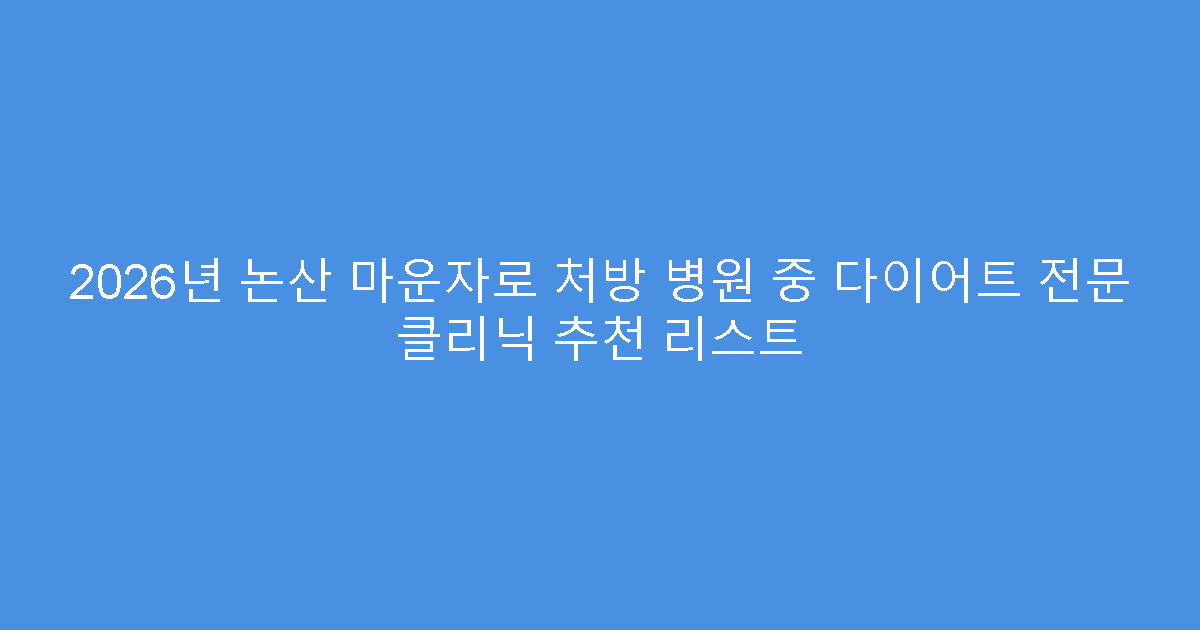 2026년 논산 마운자로 처방 병원 중 다이어트 전문 클리닉 추천 리스트